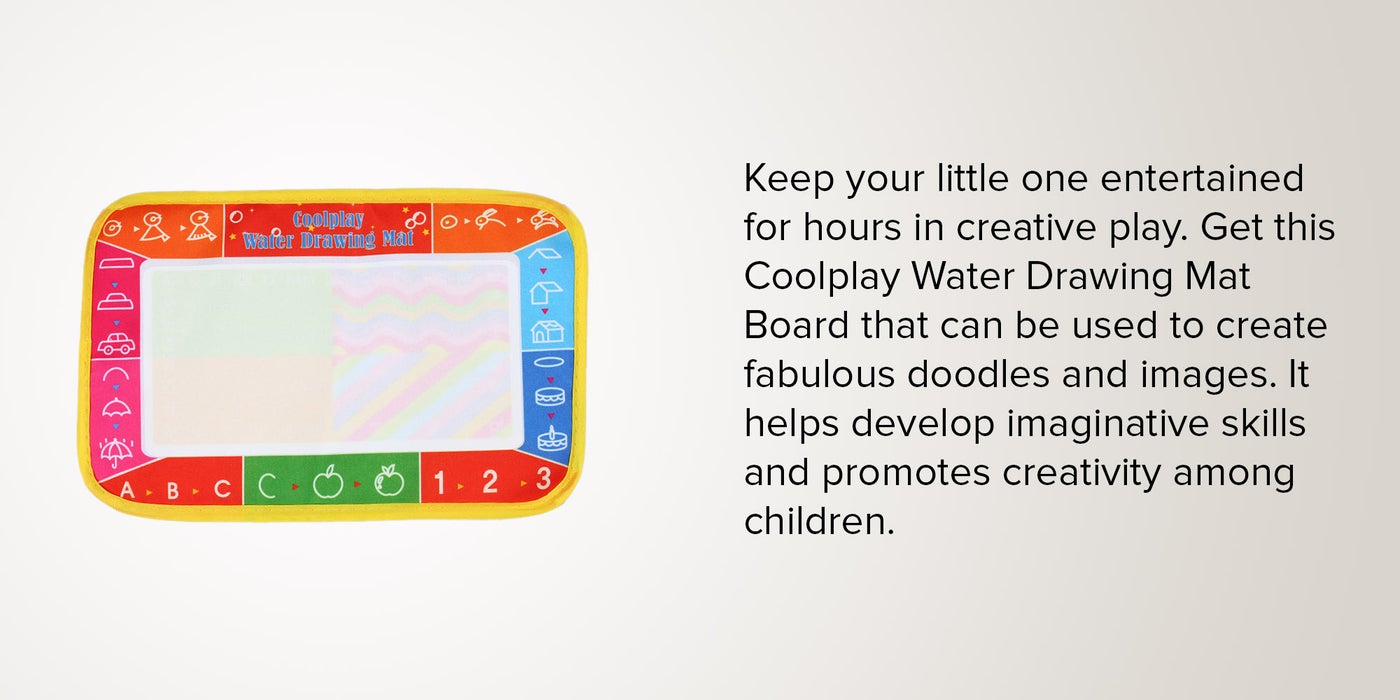 Coolplay
Water Drawing Mat

A B C
1 2 3

Keep your little one entertained for hours in creative play. Get this Coolplay Water Drawing Mat Board that can be used to create fabulous doodles and images. It helps develop imaginative skills and promotes creativity among children.